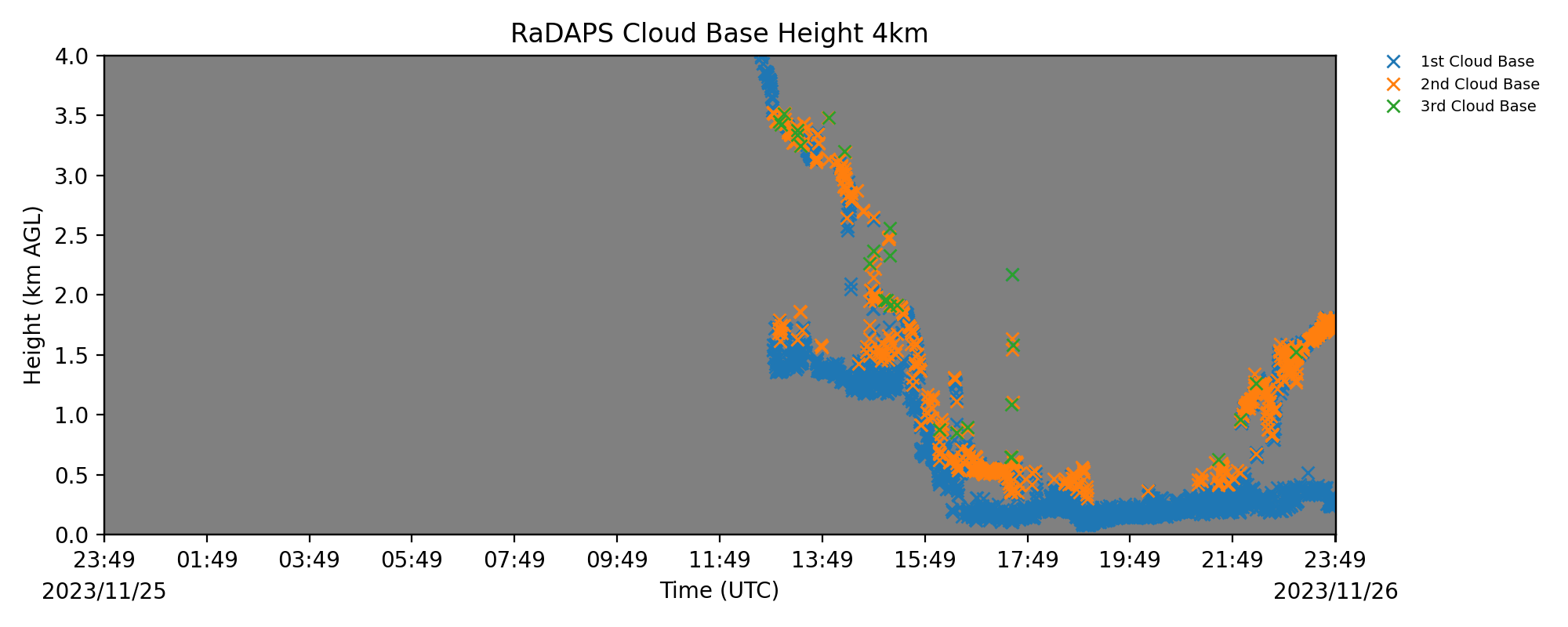 RaDAPS Cloud Base Height 4km

1st Cloud Base
2nd Cloud Base
3rd Cloud Base

Height (km AGL)

4.0
3.5
3.0
2.5
2.0
1.5
1.0
0.5
0.0

23:49
01:49
03:49
05:49
07:49
09:49
11:49
13:49
15:49
17:49
19:49
21:49
23:49

2023/11/25
Time (UTC)
2023/11/26